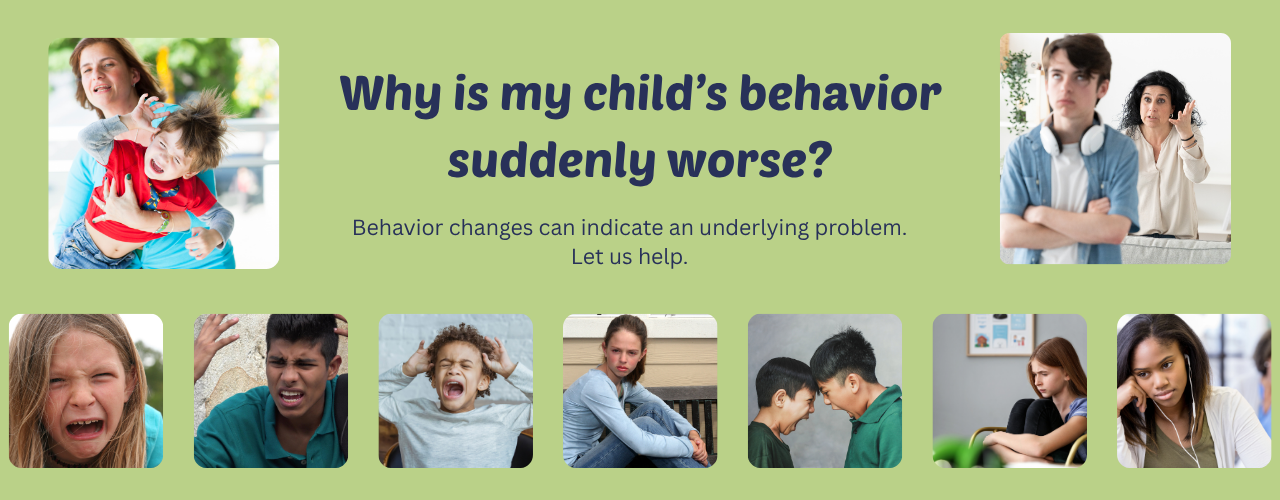 Why is my child's behavior suddenly worse?

Behavior changes can indicate an underlying problem. Let us help.